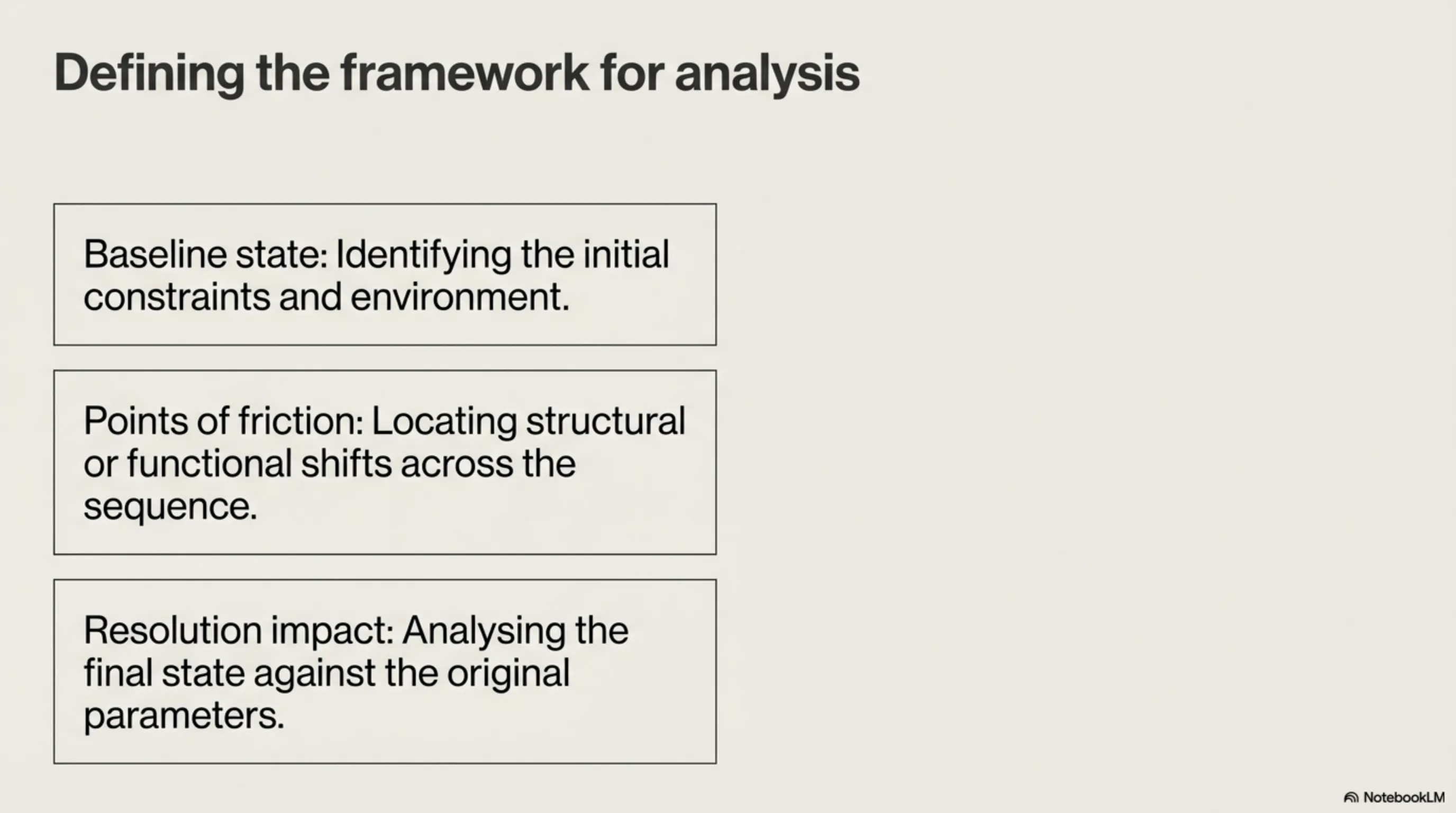 Defining the framework for analysis

Baseline state: Identifying the initial constraints and environment.

Points of friction: Locating structural or functional shifts across the sequence.

Resolution impact: Analysing the final state against the original parameters.

NotebookLM